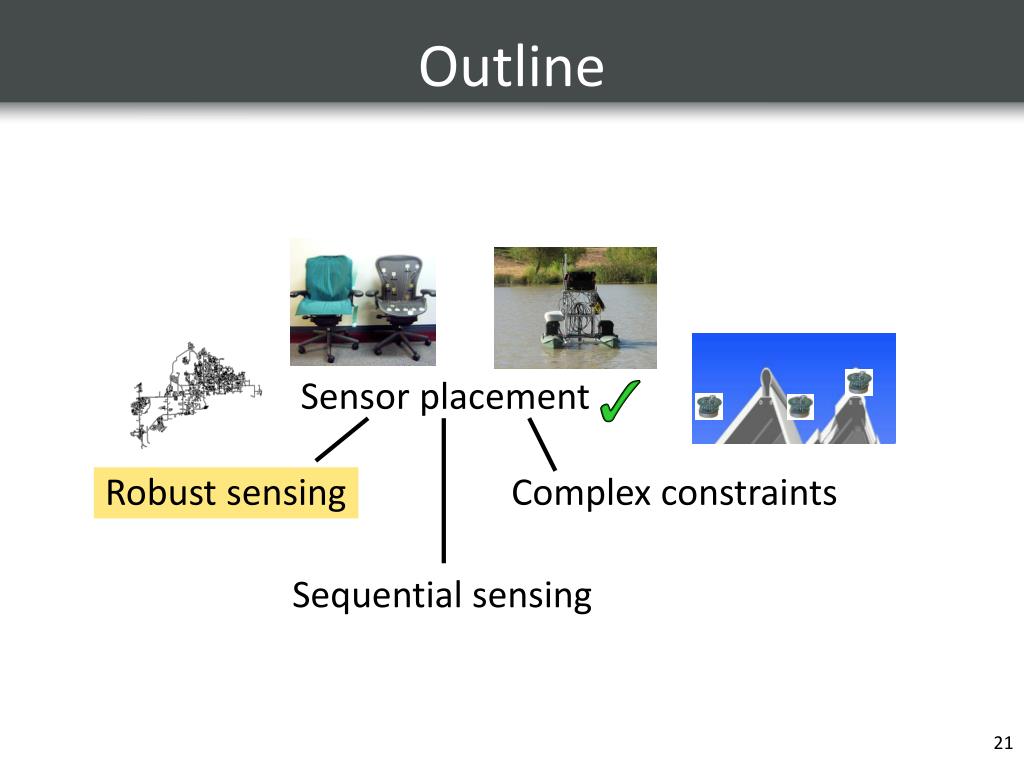 Outline

Sensor placement ✓

Robust sensing

Complex constraints

Sequential sensing

21